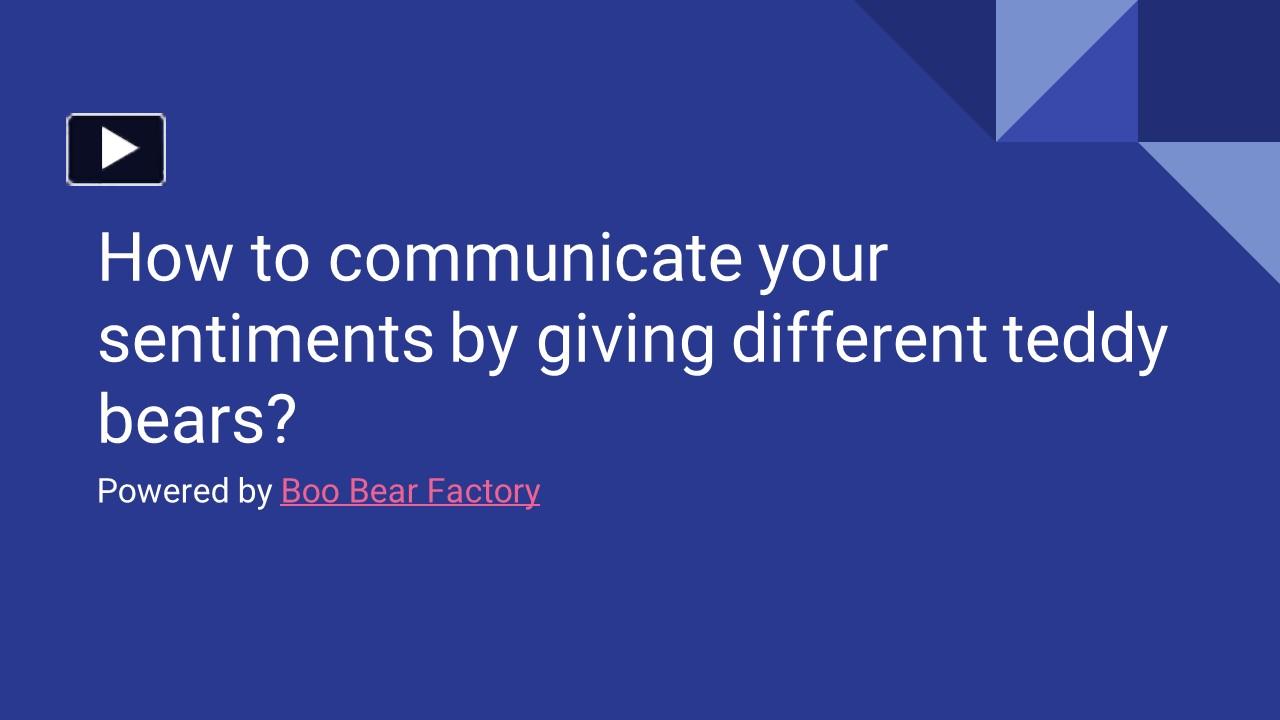 How to communicate your sentiments by giving different teddy bears?

Powered by Boo Bear Factory